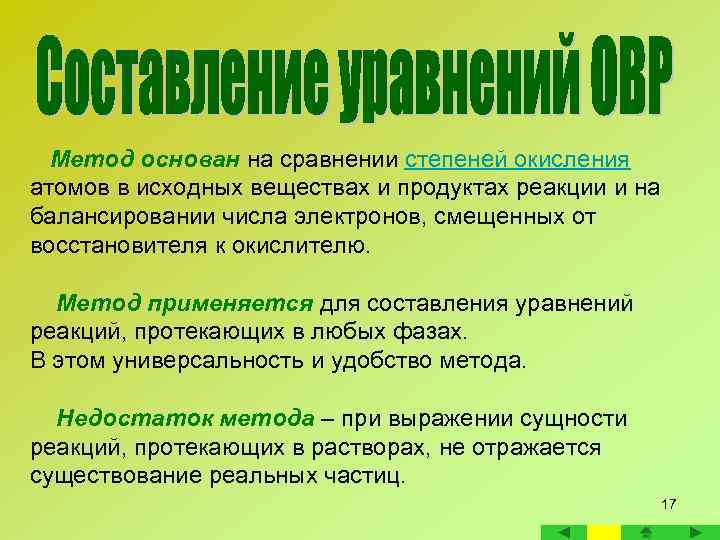 Составление уравнений ОВР

Метод основан на сравнении степеней окисления атомов в исходных веществах и продуктах реакции и на балансировании числа электронов, смещенных от восстановителя к окислителю.

Метод применяется для составления уравнений реакций, протекающих в любых фазах.
В этом универсальность и удобство метода.

Недостаток метода – при выражении сущности реакций, протекающих в растворах, не отражается существование реальных частиц.

17